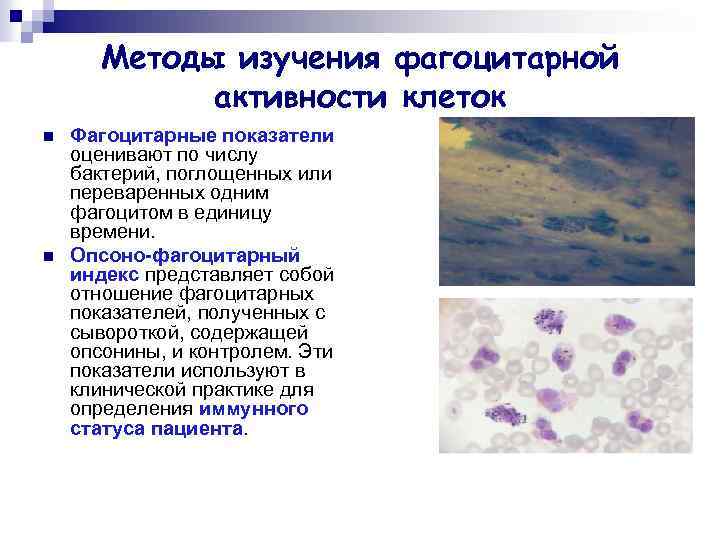 Методы изучения фагоцитарной активности клеток

Фагоцитарные показатели оценивают по числу бактерий, поглощенных или переваренных одним фагоцитом в единицу времени.

Опсоно-фагоцитарный индекс представляет собой отношение фагоцитарных показателей, полученных с сывороткой, содержащей опсонины, и контролем. Эти показатели используют в клинической практике для определения иммунного статуса пациента.